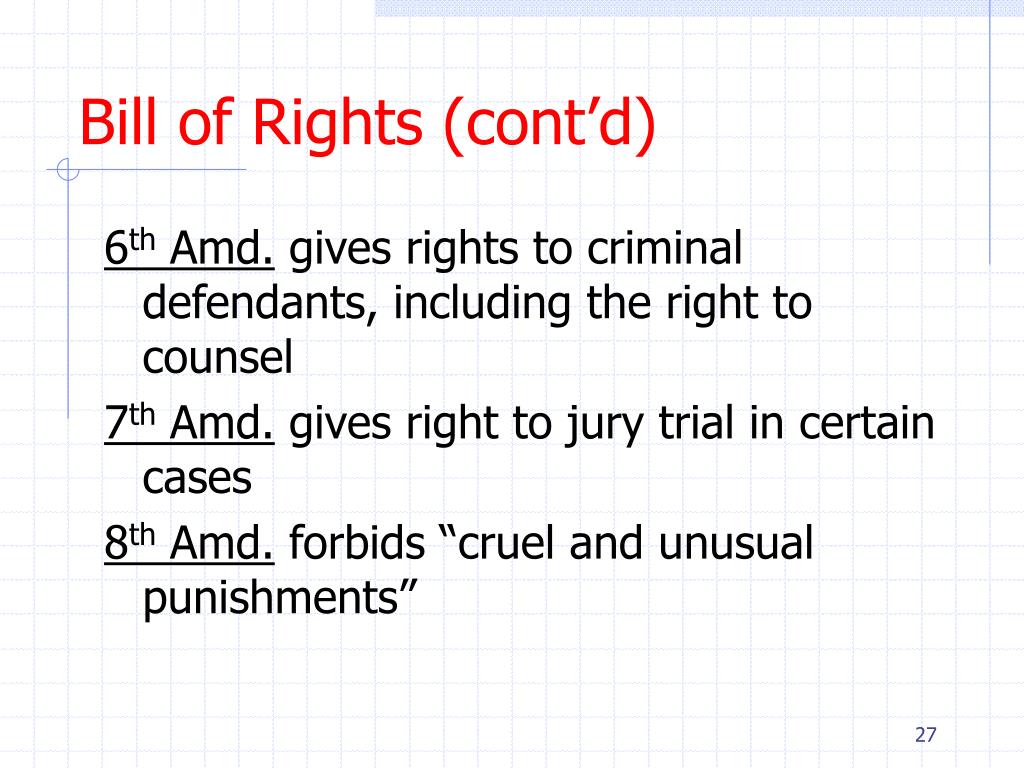 Bill of Rights (cont’d)

6th Amd. gives rights to criminal defendants, including the right to counsel

7th Amd. gives right to jury trial in certain cases

8th Amd. forbids “cruel and unusual punishments”

27